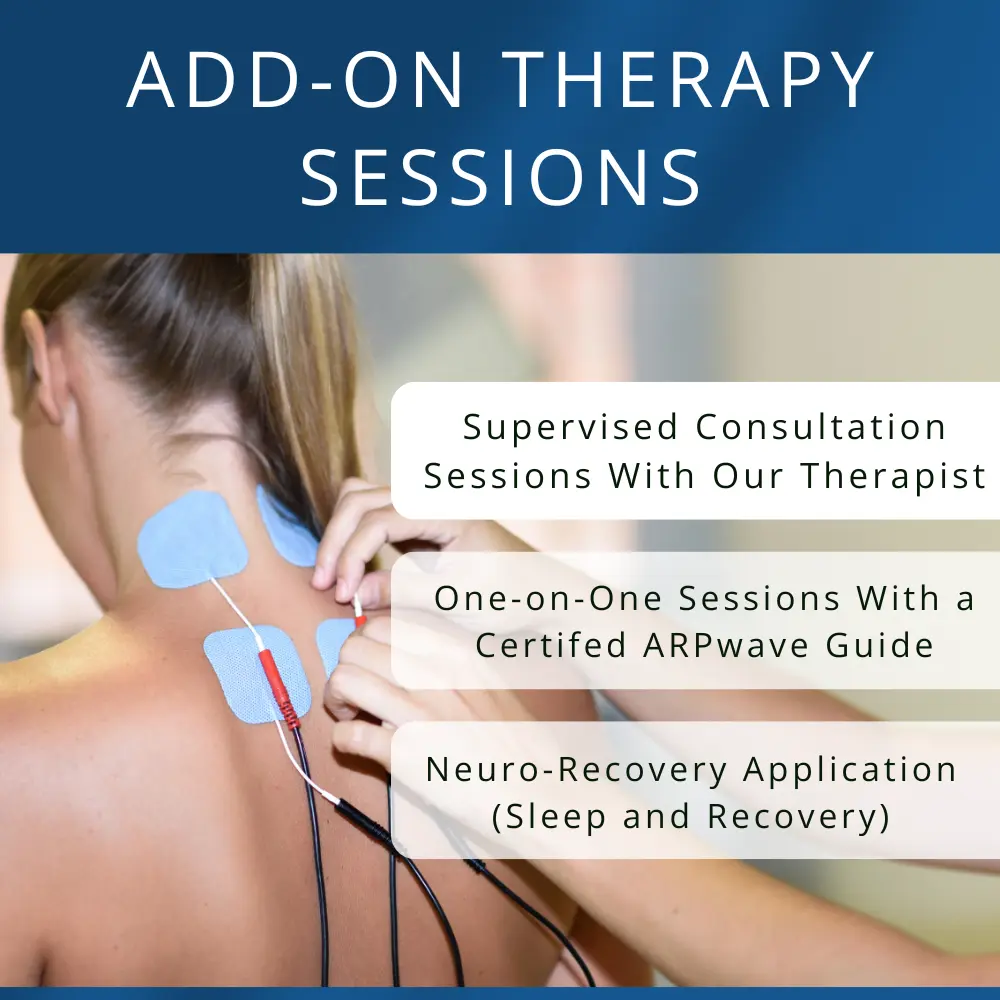 ADD-ON THERAPY SESSIONS

Supervised Consultation Sessions With Our Therapist

One-on-One Sessions With a Certifed ARPwave Guide

Neuro-Recovery Application (Sleep and Recovery)